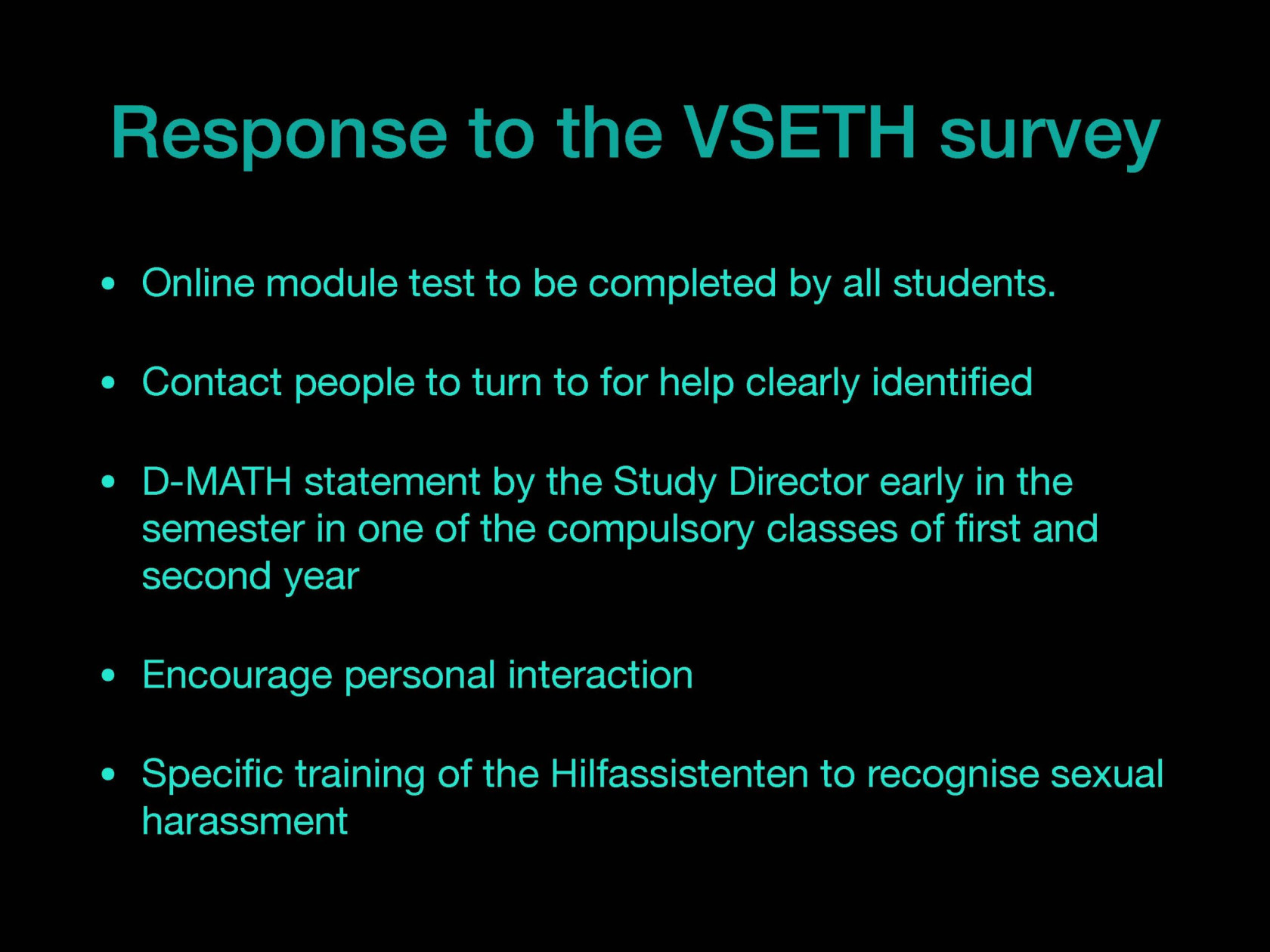 Response to the VSETH survey

• Online module test to be completed by all students.

• Contact people to turn to for help clearly identified

• D-MATH statement by the Study Director early in the semester in one of the compulsory classes of first and second year

• Encourage personal interaction

• Specific training of the Hilfassistenten to recognise sexual harassment